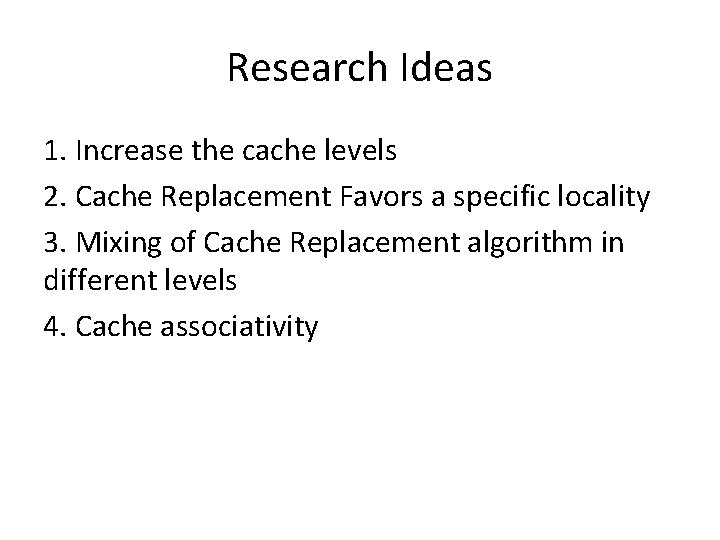 Research Ideas

1. Increase the cache levels

2. Cache Replacement Favors a specific locality

3. Mixing of Cache Replacement algorithm in different levels

4. Cache associativity